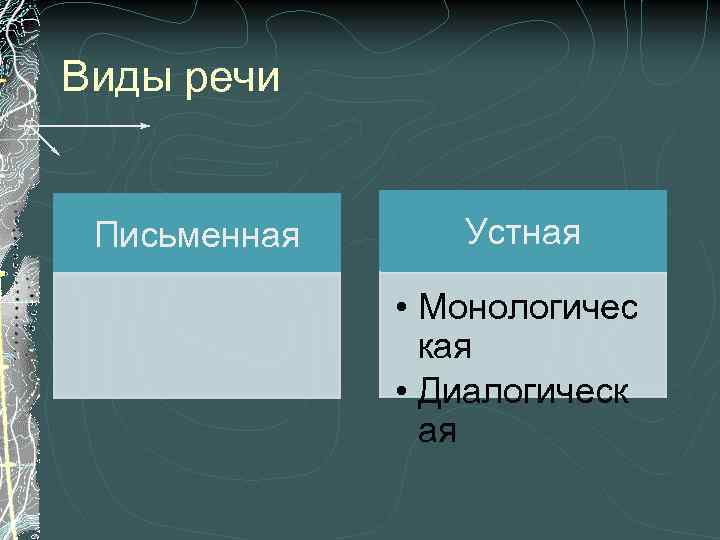 Виды речи

Письменная

Устная

• Монологическая
• Диалогическая